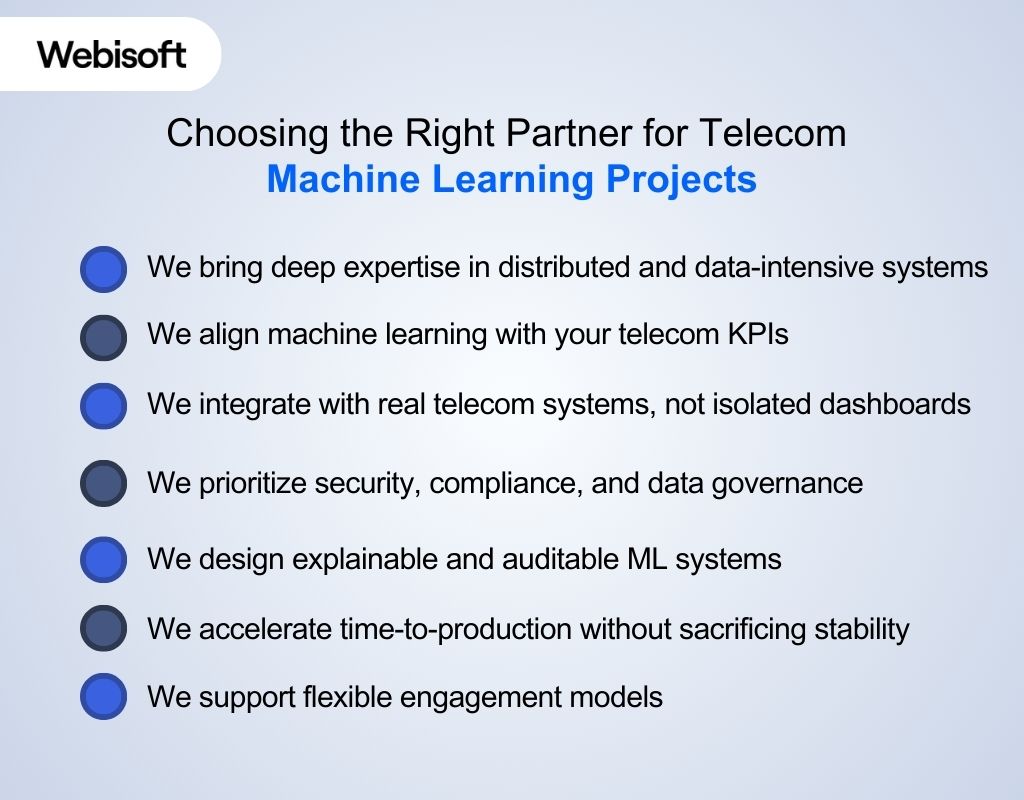 Webisoft

Choosing the Right Partner for Telecom
Machine Learning Projects

We bring deep expertise in distributed and data-intensive systems

We align machine learning with your telecom KPIs

We integrate with real telecom systems, not isolated dashboards

We prioritize security, compliance, and data governance

We design explainable and auditable ML systems

We accelerate time-to-production without sacrificing stability

We support flexible engagement models